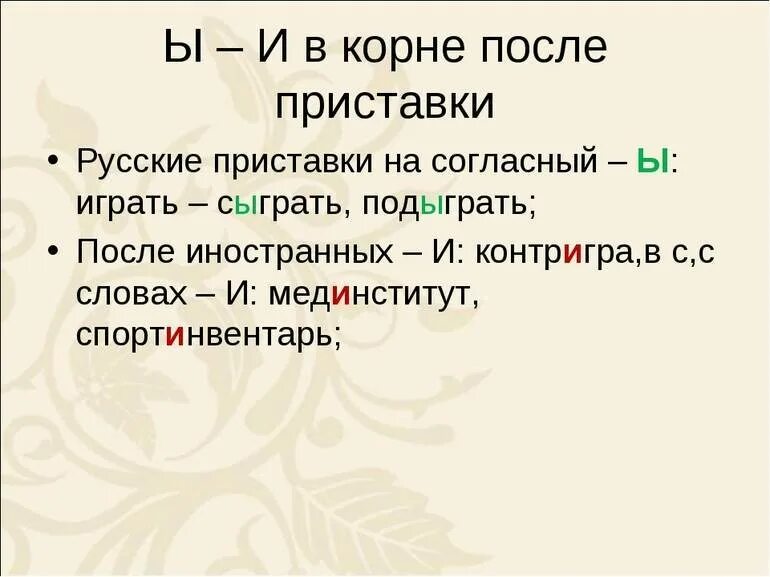 Ы – И в корне после приставки

• Русские приставки на согласный – Ы: играть – сыграть, подыграть;
• После иностранных – И: контригра,в с,с словах – И: мединститут, спортинвентарь;